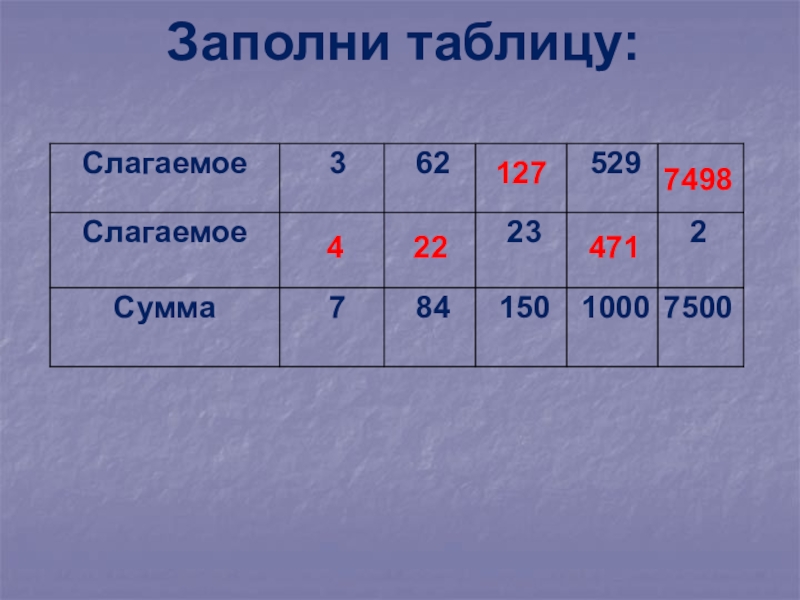 Заполни таблицу:

| Слагаемое | 3 | 62 | 127 | 529 | 7498 |
|---|---|---|---|---|---|
| Слагаемое | 4 | 22 | 23 | 471 | 2 |
| Сумма | 7 | 84 | 150 | 1000 | 7500 |